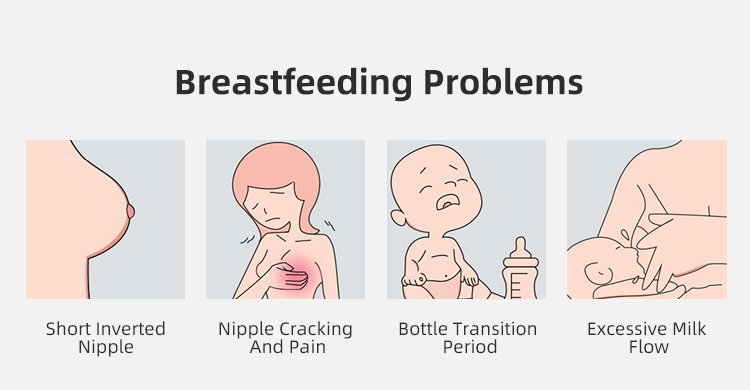 Breastfeeding Problems

Short Inverted Nipple

Nipple Cracking And Pain

Bottle Transition Period

Excessive Milk Flow